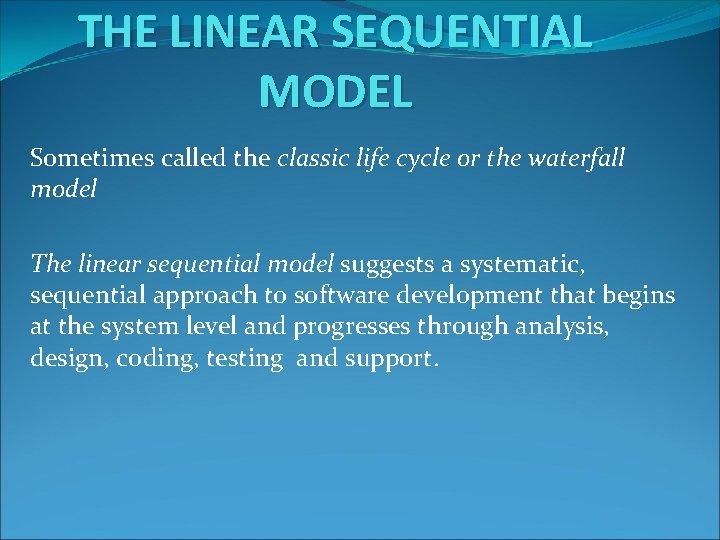 THE LINEAR SEQUENTIAL MODEL

Sometimes called the classic life cycle or the waterfall model

The linear sequential model suggests a systematic, sequential approach to software development that begins at the system level and progresses through analysis, design, coding, testing and support.